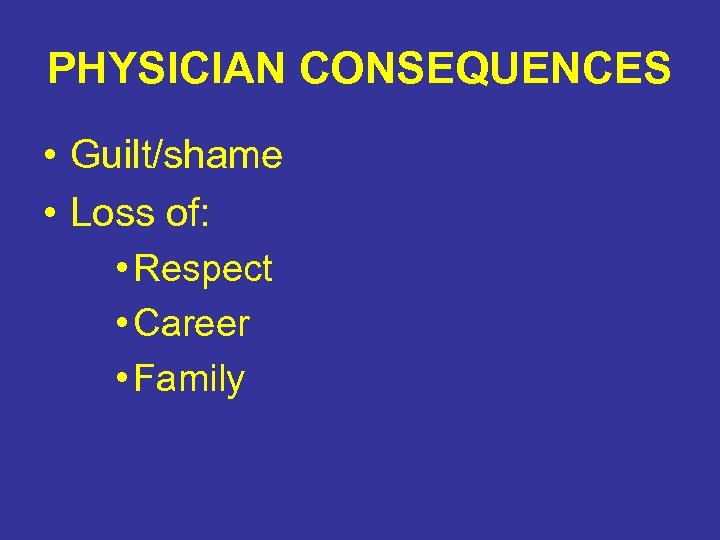 PHYSICIAN CONSEQUENCES

• Guilt/shame
• Loss of:
  • Respect
  • Career
  • Family